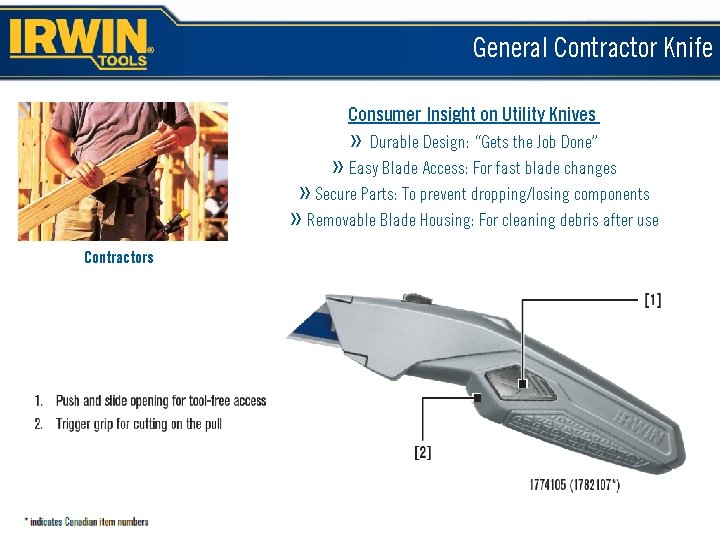 IRWIN® TOOLS

General Contractor Knife

Contractors

Consumer Insight on Utility Knives

» Durable Design: "Gets the Job Done"

» Easy Blade Access: For fast blade changes

» Secure Parts: To prevent dropping/losing components

» Removable Blade Housing: For cleaning debris after use

[1]

[2]

IRWIN

1. Push and slide opening for tool-free access
2. Trigger grip for cutting on the pull

1774105 (1782107*)

* indicates Canadian item numbers